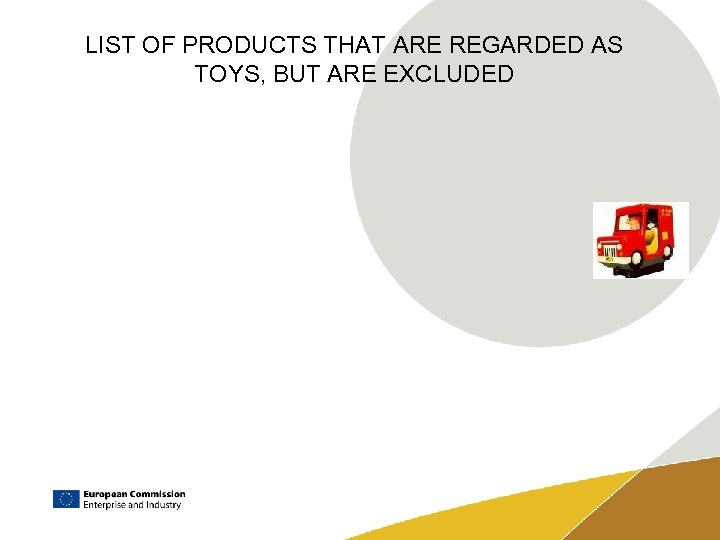 LIST OF PRODUCTS THAT ARE REGARDED AS TOYS, BUT ARE EXCLUDED

European Commission
Enterprise and Industry